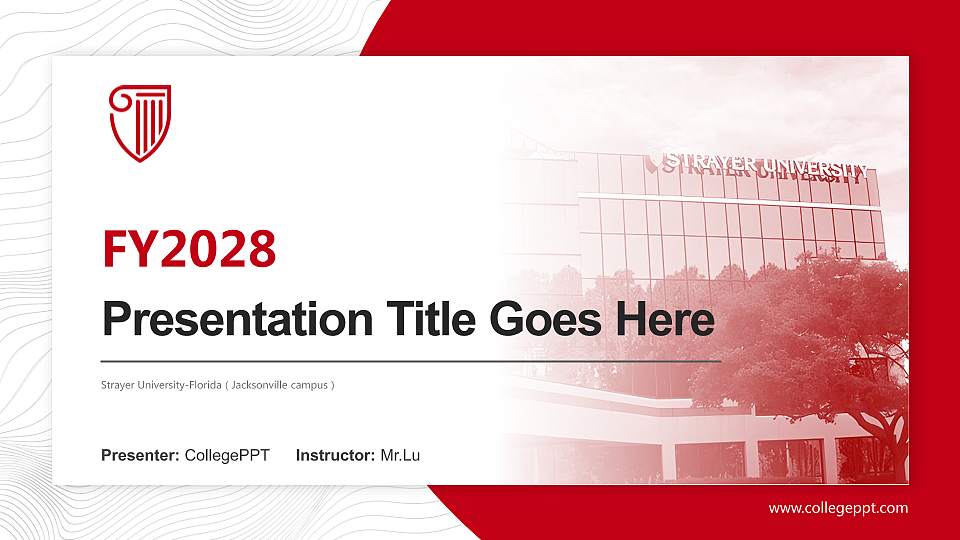 STRAYER UNIVERSITY

FY2028

Presentation Title Goes Here

Strayer University-Florida ( Jacksonville campus )

Presenter: CollegePPT Instructor: Mr.Lu

www.collegeppt.com